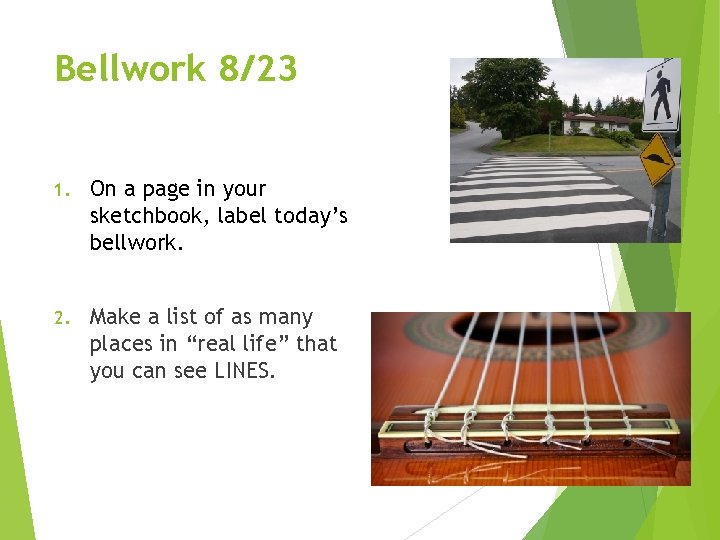 Bellwork 8/23

1. On a page in your sketchbook, label today's bellwork.

2. Make a list of as many places in "real life" that you can see LINES.